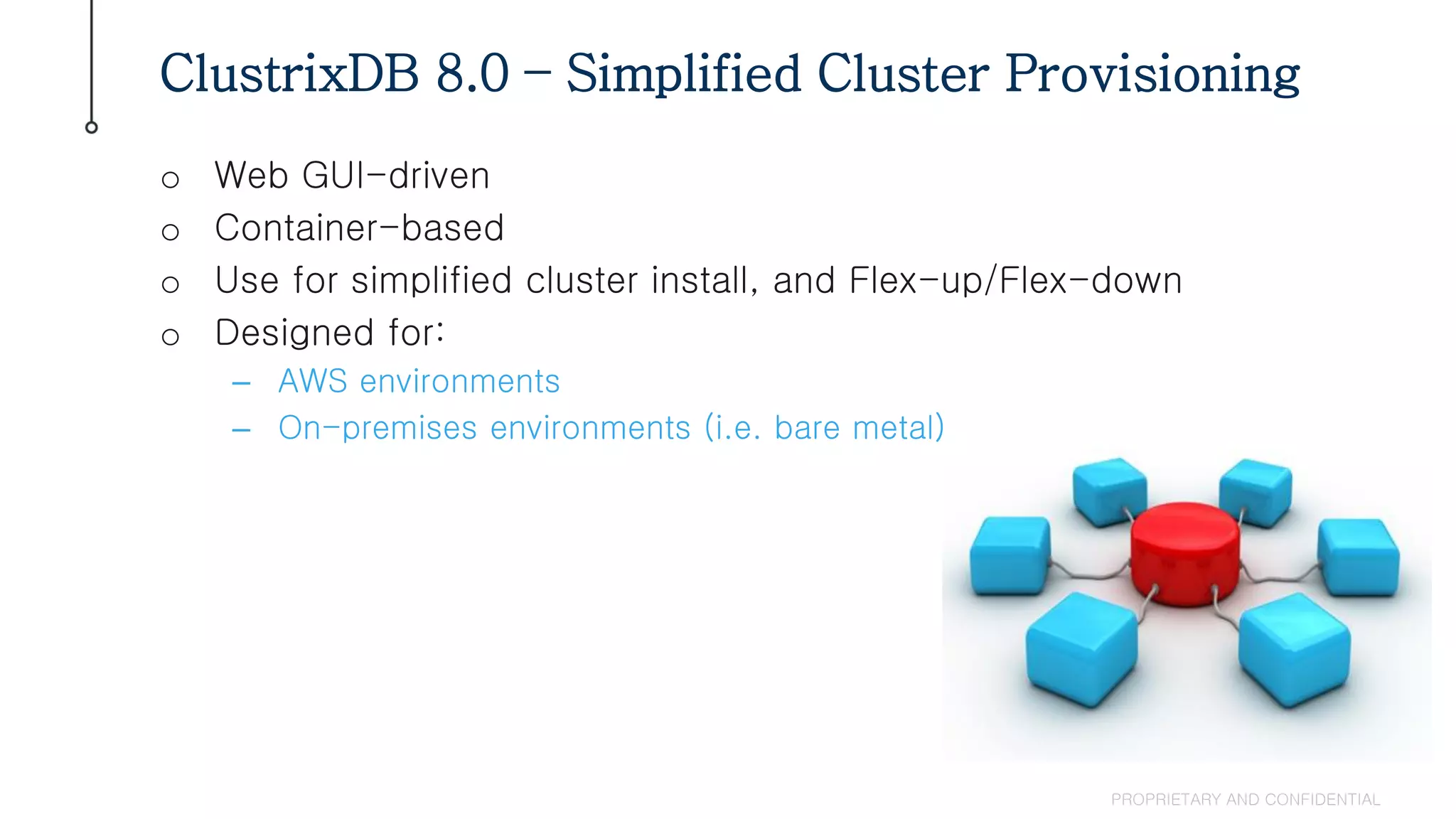 ClustrixDB 8.0 – Simplified Cluster Provisioning

o Web GUI-driven
o Container-based
o Use for simplified cluster install, and Flex-up/Flex-down
o Designed for:
– AWS environments
– On-premises environments (i.e. bare metal)

PROPRIETARY AND CONFIDENTIAL